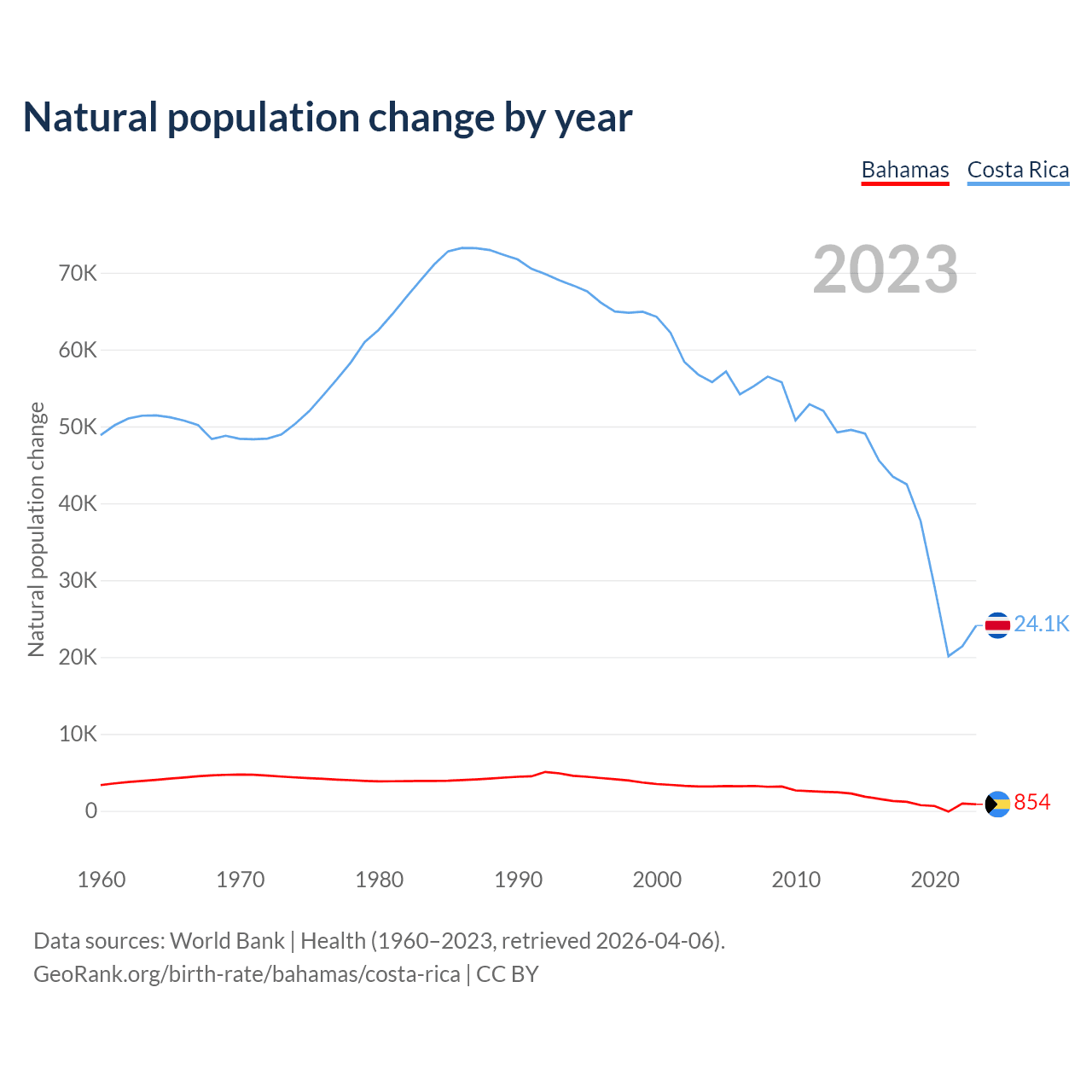 Natural population change by year

Bahamas Costa Rica

2023

Natural population change

70K
60K
50K
40K
30K
20K
10K
0

24.1K
854

1960 1970 1980 1990 2000 2010 2020

Data sources: World Bank | Health (1960–2023, retrieved 2026-04-06).
GeoRank.org/birth-rate/bahamas/costa-rica | CC BY